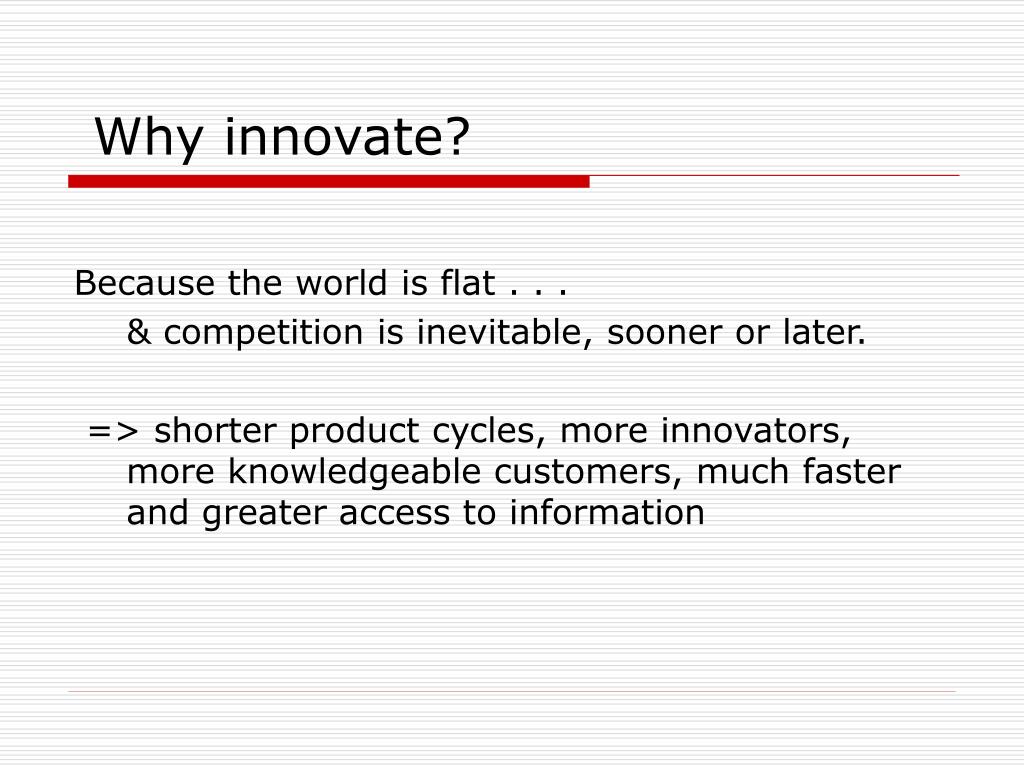 Why innovate?

Because the world is flat . . .

& competition is inevitable, sooner or later.

=> shorter product cycles, more innovators, more knowledgeable customers, much faster and greater access to information